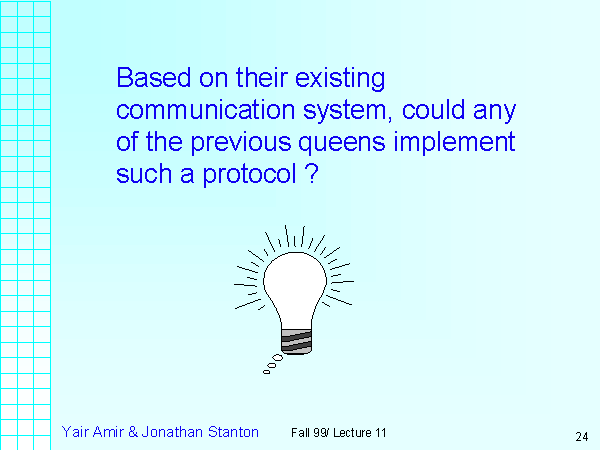 Based on their existing communication system, could any of the previous queens implement such a protocol ?

Yair Amir & Jonathan Stanton

Fall 99/ Lecture 11

24